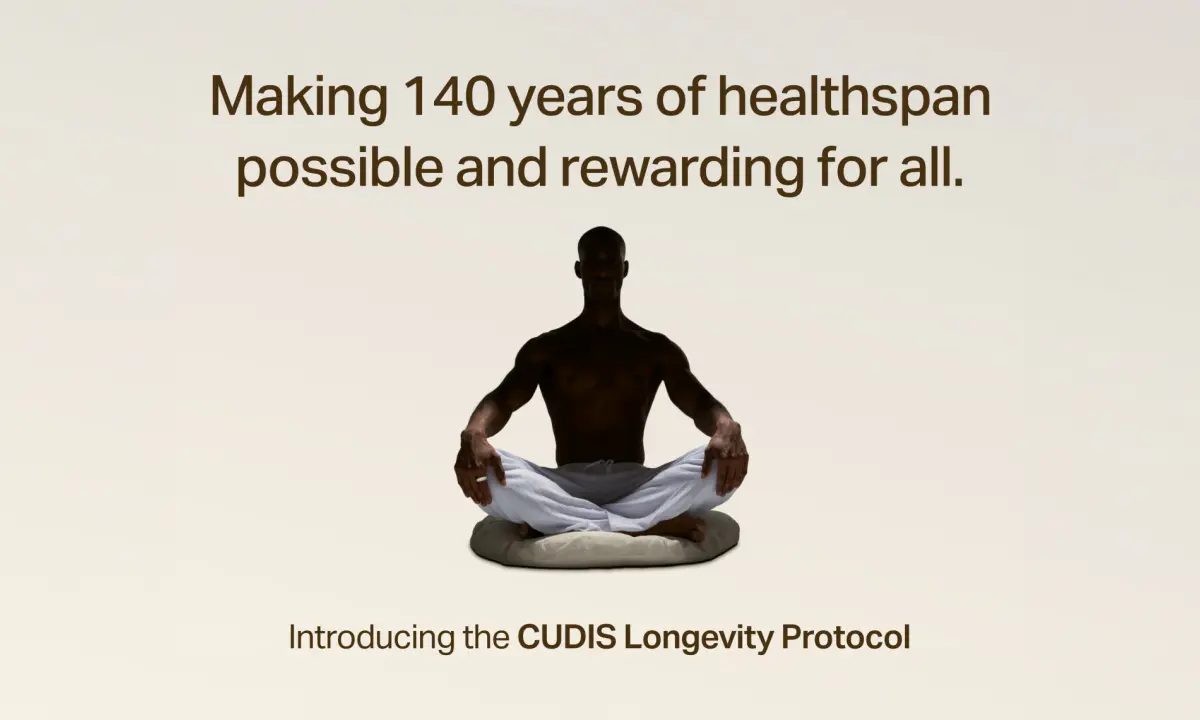 Making 140 years of healthspan possible and rewarding for all.

Introducing the CUDIS Longevity Protocol